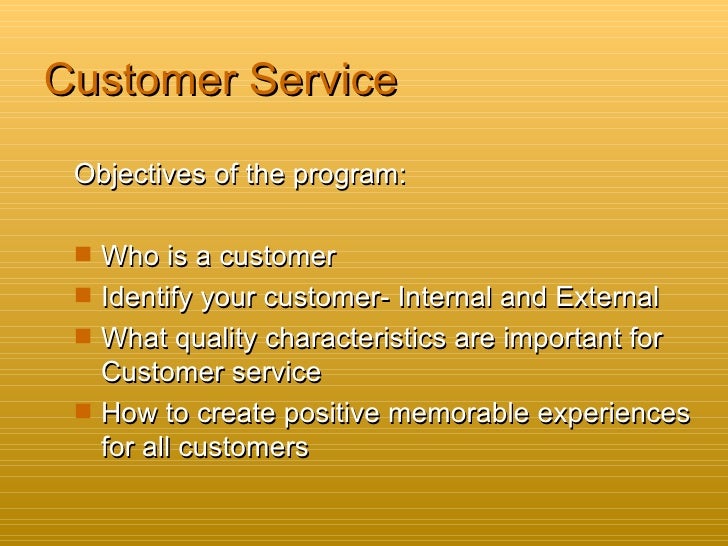 Customer Service

Objectives of the program:

- Who is a customer
- Identify your customer- Internal and External
- What quality characteristics are important for Customer service
- How to create positive memorable experiences for all customers